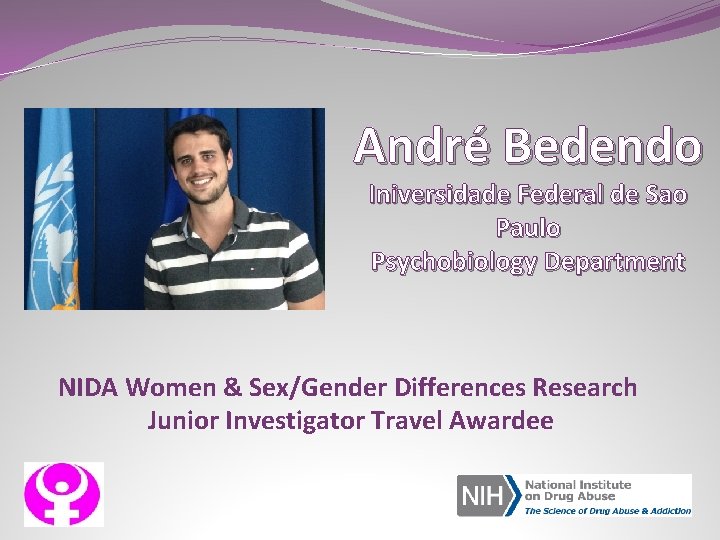 André Bedendo
Iniversidade Federal de Sao Paulo
Psychobiology Department

NIDA Women & Sex/Gender Differences Research Junior Investigator Travel Awardee

NIH National Institute on Drug Abuse
The Science of Drug Abuse & Addiction